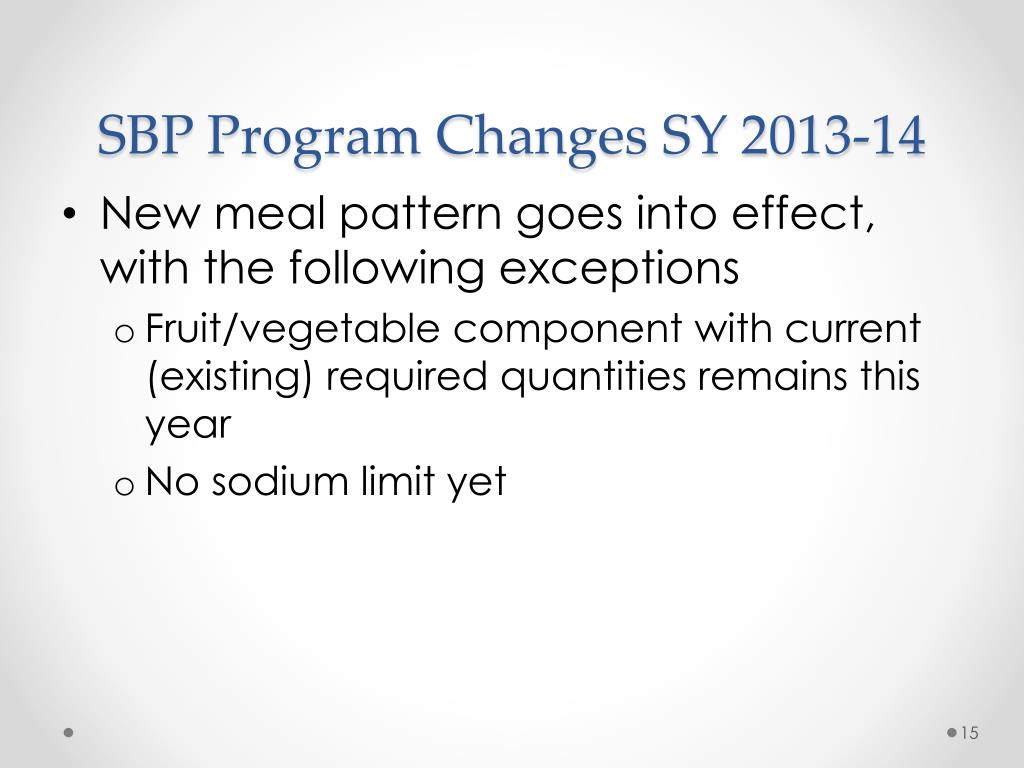 SBP Program Changes SY 2013-14

• New meal pattern goes into effect, with the following exceptions

o Fruit/vegetable component with current (existing) required quantities remains this year

o No sodium limit yet

15